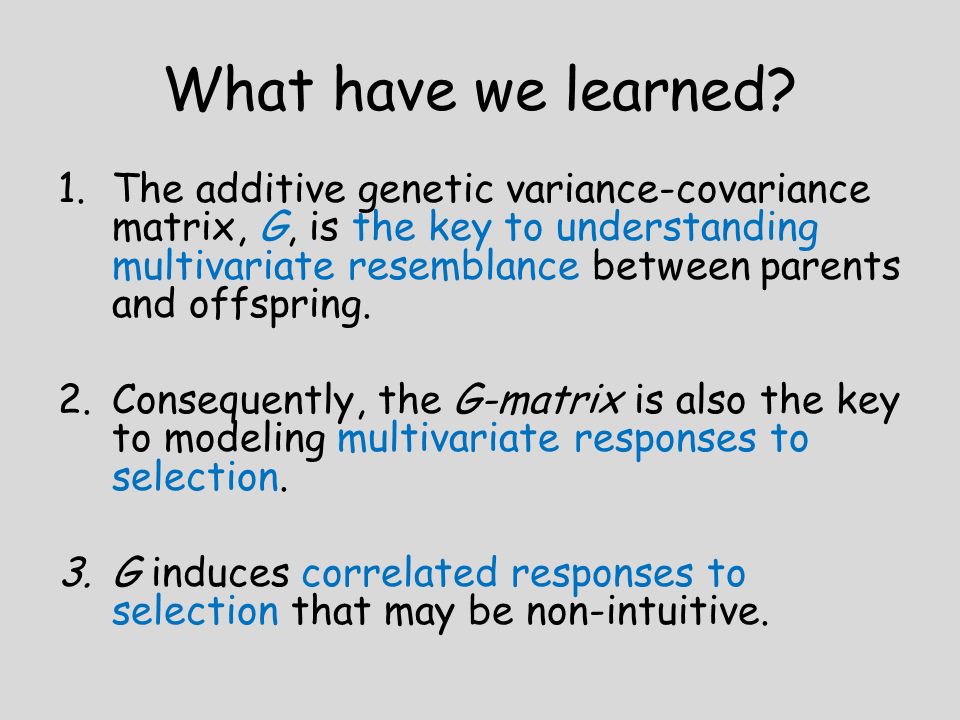 What have we learned?

1. The additive genetic variance-covariance matrix, G, is the key to understanding multivariate resemblance between parents and offspring.

2. Consequently, the G-matrix is also the key to modeling multivariate responses to selection.

3. G induces correlated responses to selection that may be non-intuitive.